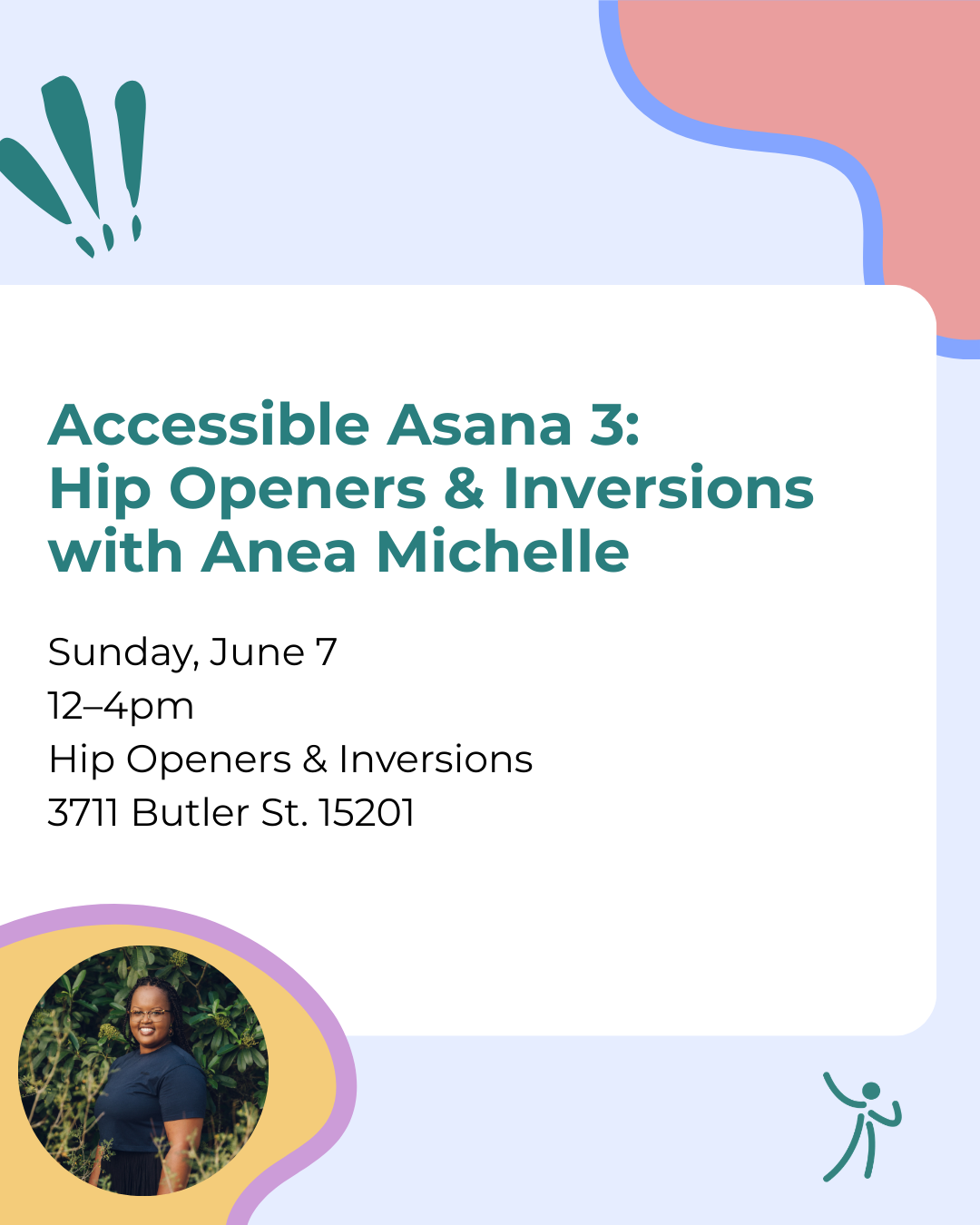 Accessible Asana 3:
Hip Openers & Inversions
with Anea Michelle

Sunday, June 7
12–4pm
Hip Openers & Inversions
3711 Butler St. 15201